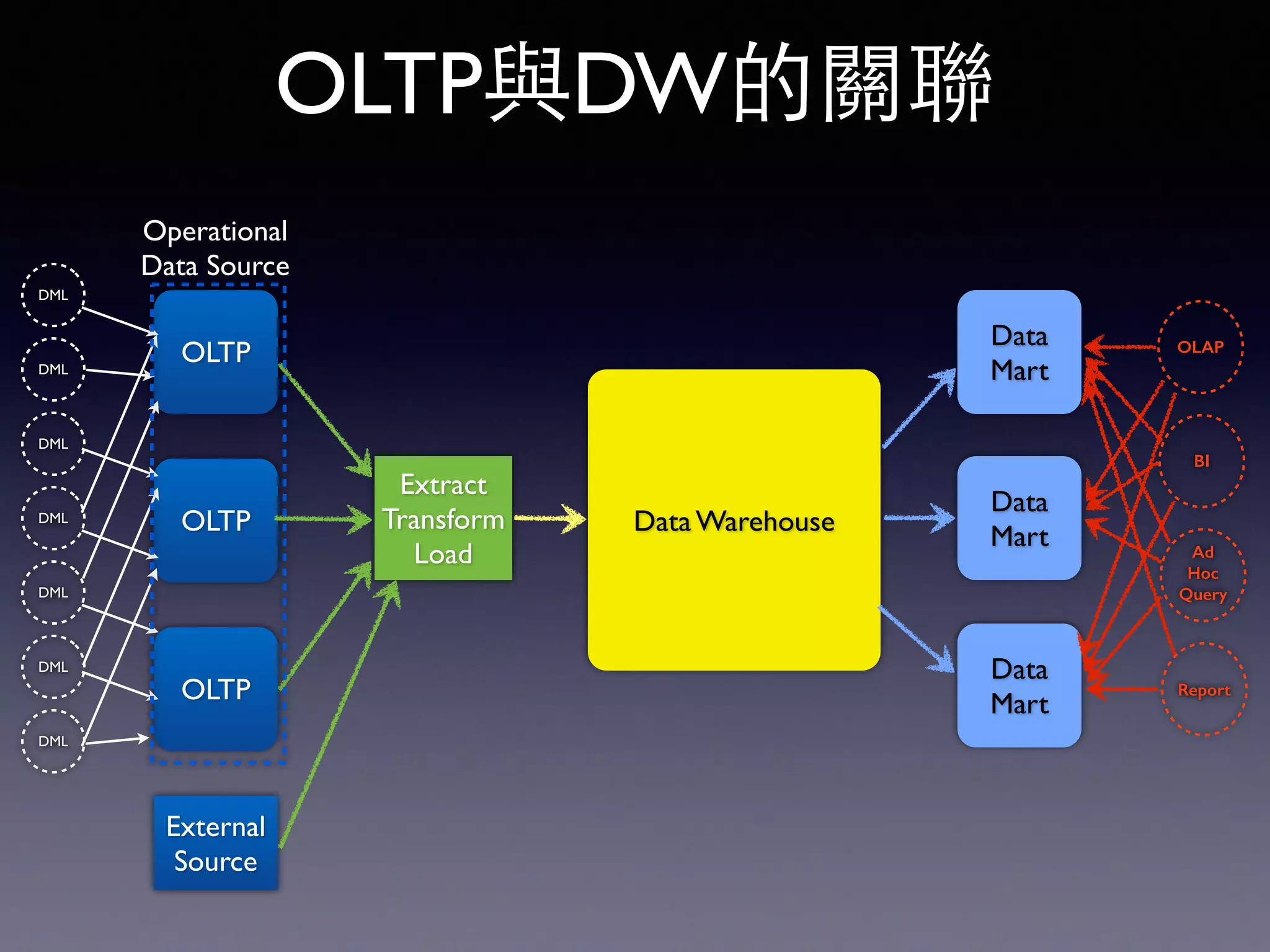 OLTP與DW的關聯

Operational Data Source

DML
DML
DML
DML
DML
DML
DML

OLTP
OLTP
OLTP

External Source

Extract Transform Load

Data Warehouse

Data Mart
Data Mart
Data Mart

OLAP
BI
Ad Hoc Query
Report